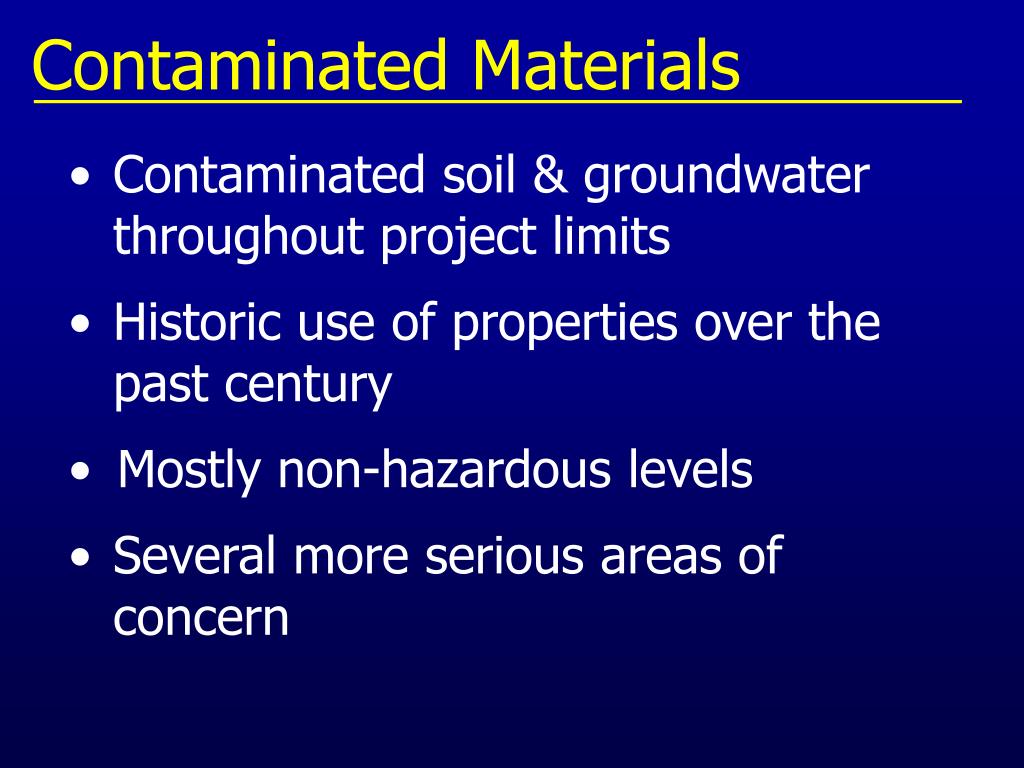 Contaminated Materials

• Contaminated soil & groundwater throughout project limits

• Historic use of properties over the past century

• Mostly non-hazardous levels

• Several more serious areas of concern